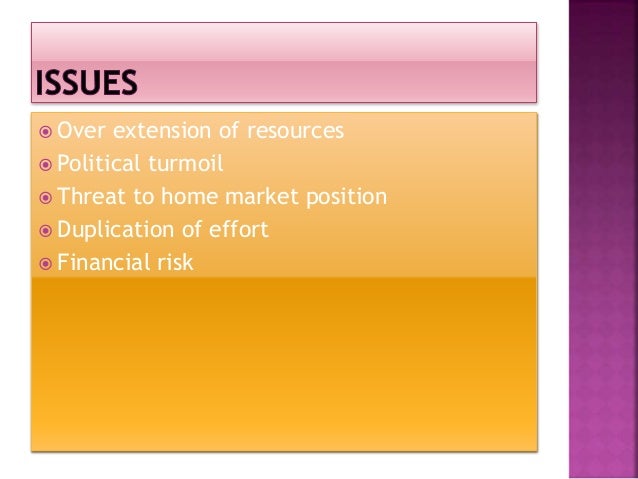 ISSUES

Over extension of resources
Political turmoil
Threat to home market position
Duplication of effort
Financial risk